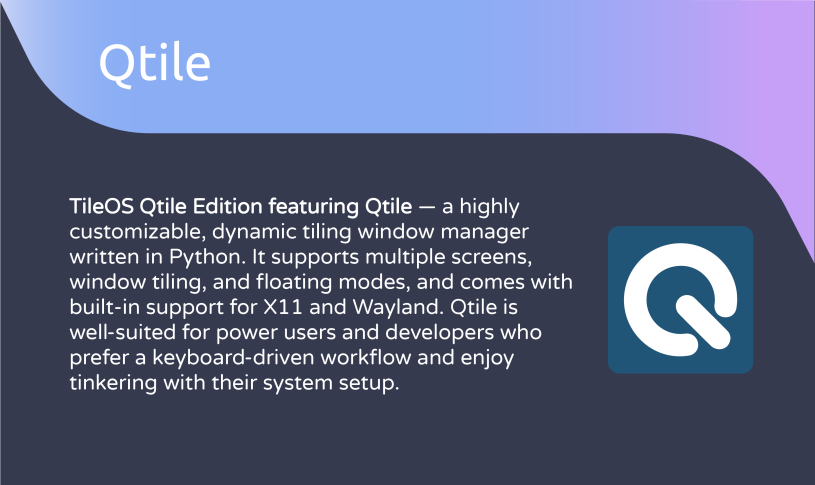 Qtile

TileOS Qtile Edition featuring Qtile — a highly customizable, dynamic tiling window manager written in Python. It supports multiple screens, window tiling, and floating modes, and comes with built-in support for X11 and Wayland. Qtile is well-suited for power users and developers who prefer a keyboard-driven workflow and enjoy tinkering with their system setup.